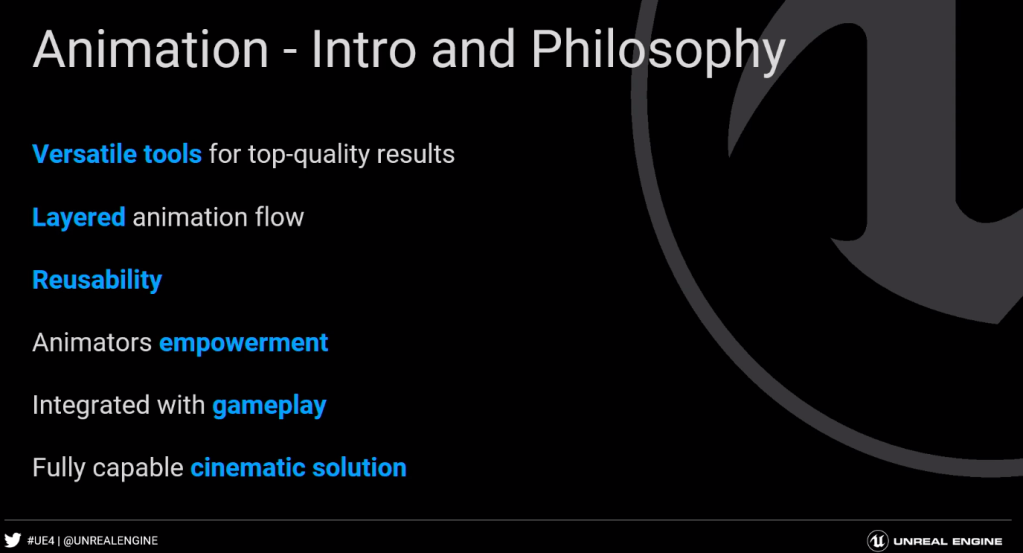 Animation - Intro and Philosophy

Versatile tools for top-quality results

Layered animation flow

Reusability

Animators empowerment

Integrated with gameplay

Fully capable cinematic solution

#UE4 | @UNREALENGINE

UNREAL ENGINE